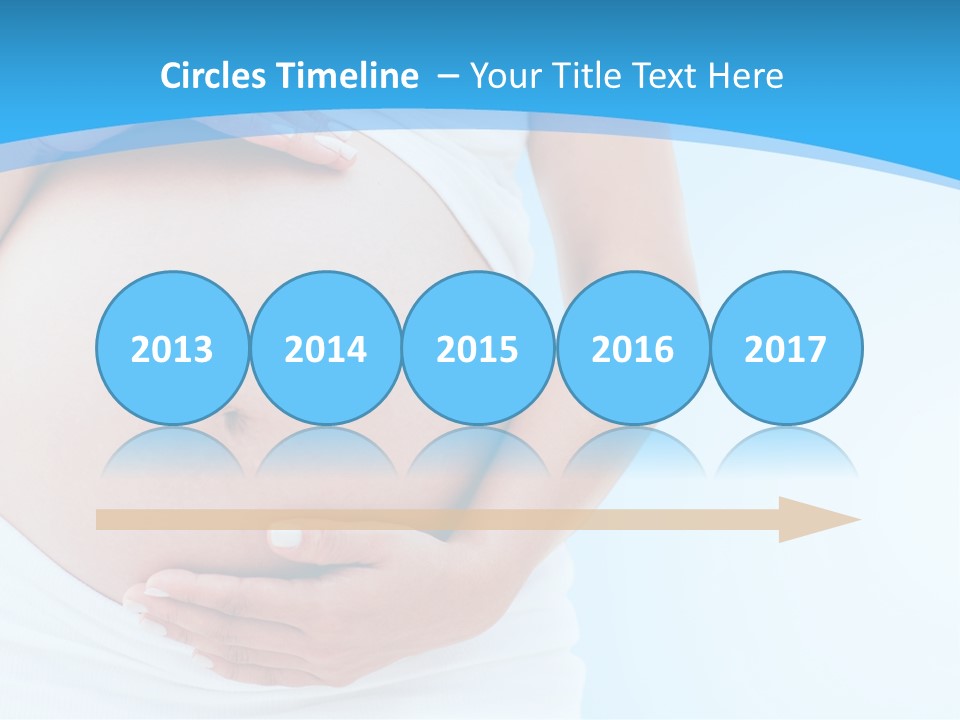 Circles Timeline – Your Title Text Here

2013

2014

2015

2016

2017